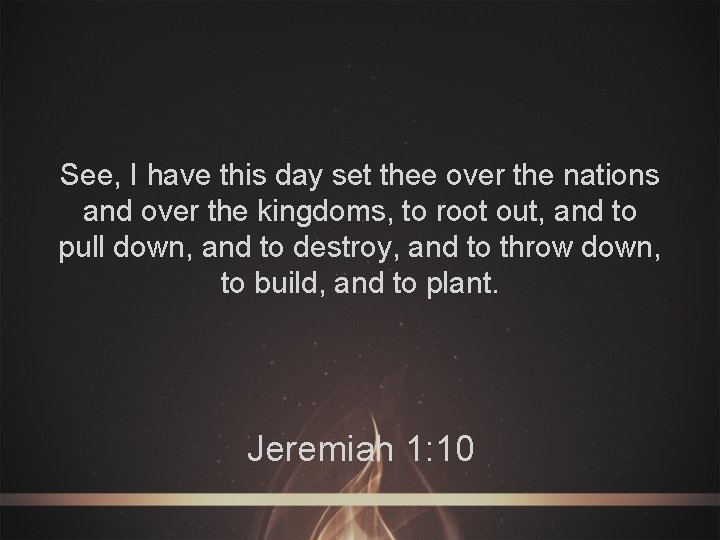 See, I have this day set thee over the nations and over the kingdoms, to root out, and to pull down, and to destroy, and to throw down, to build, and to plant.

Jeremiah 1:10